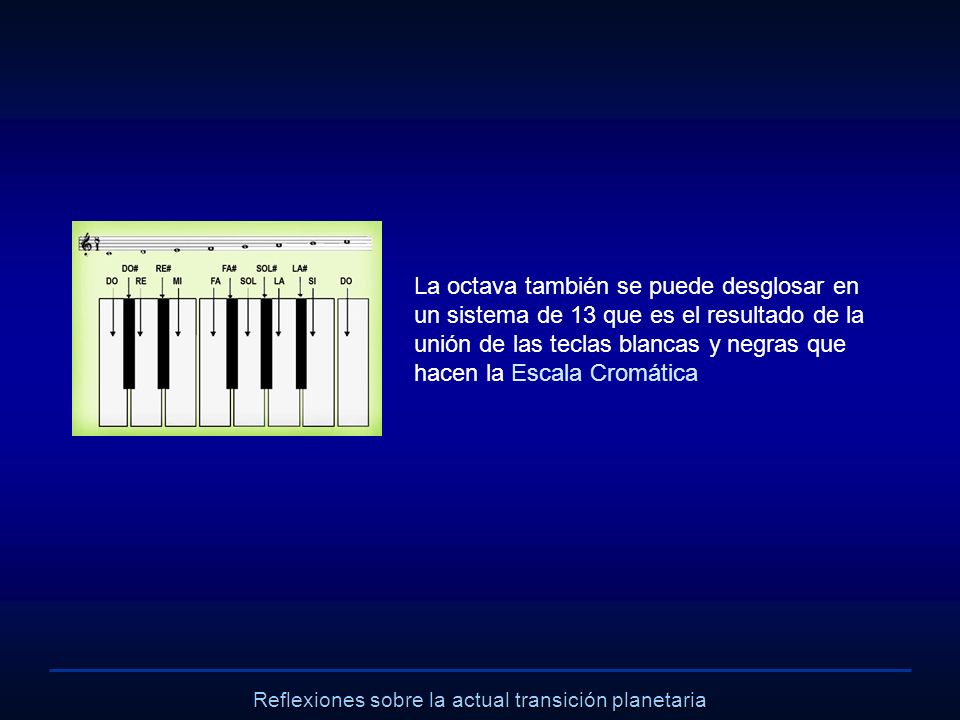 DO# RE# FA# SOL# LA#
DO RE MI FA SOL LA SI DO

La octava también se puede desglosar en un sistema de 13 que es el resultado de la unión de las teclas blancas y negras que hacen la Escala Cromática

Reflexiones sobre la actual transición planetaria